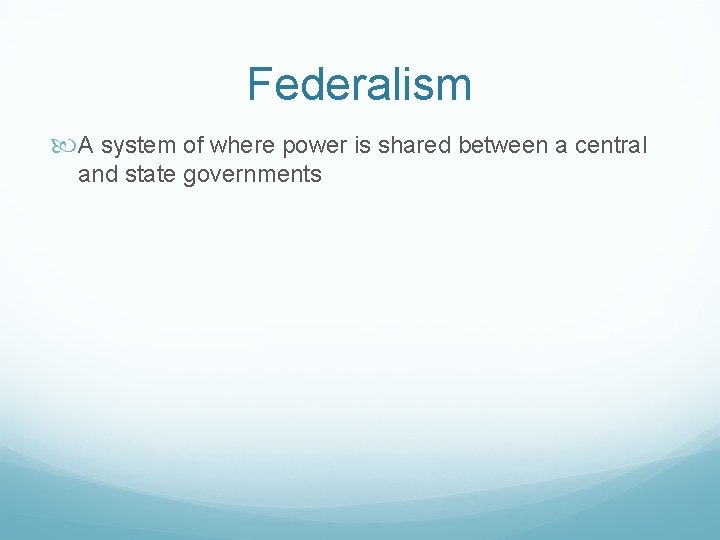 Federalism

A system of where power is shared between a central and state governments